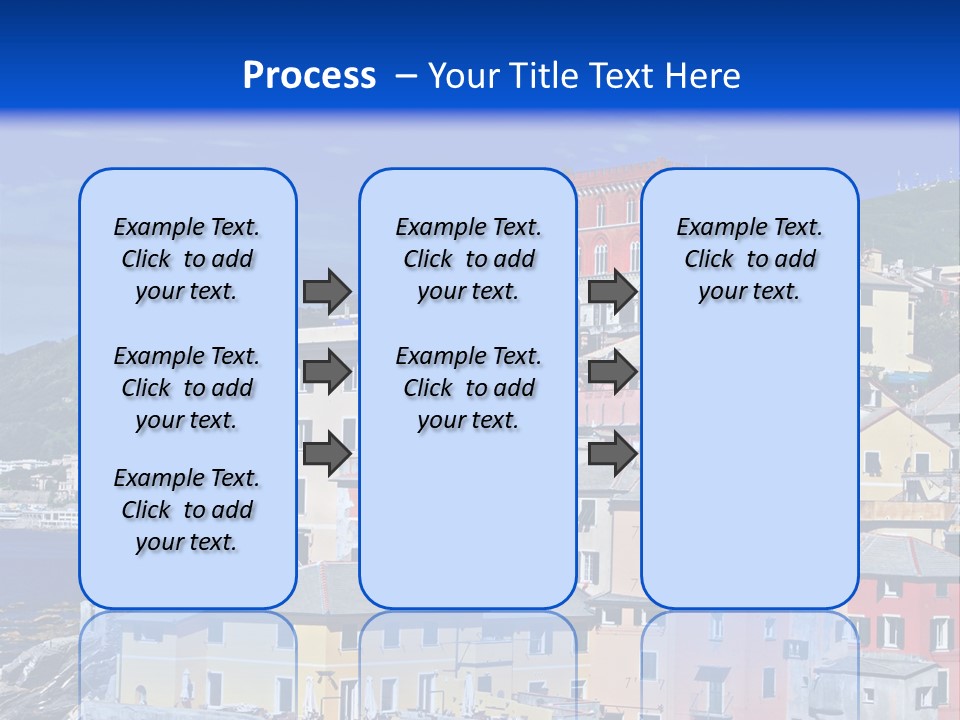 Process – Your Title Text Here

Example Text. Click to add your text.

Example Text. Click to add your text.

Example Text. Click to add your text.

Example Text. Click to add your text.

Example Text. Click to add your text.

Example Text. Click to add your text.